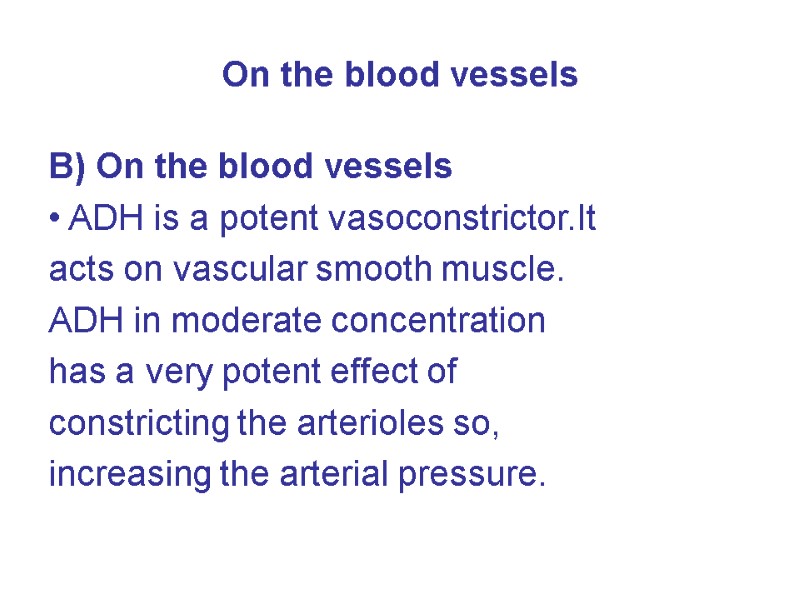 On the blood vessels

B) On the blood vessels

• ADH is a potent vasoconstrictor.It acts on vascular smooth muscle. ADH in moderate concentration has a very potent effect of constricting the arterioles so, increasing the arterial pressure.